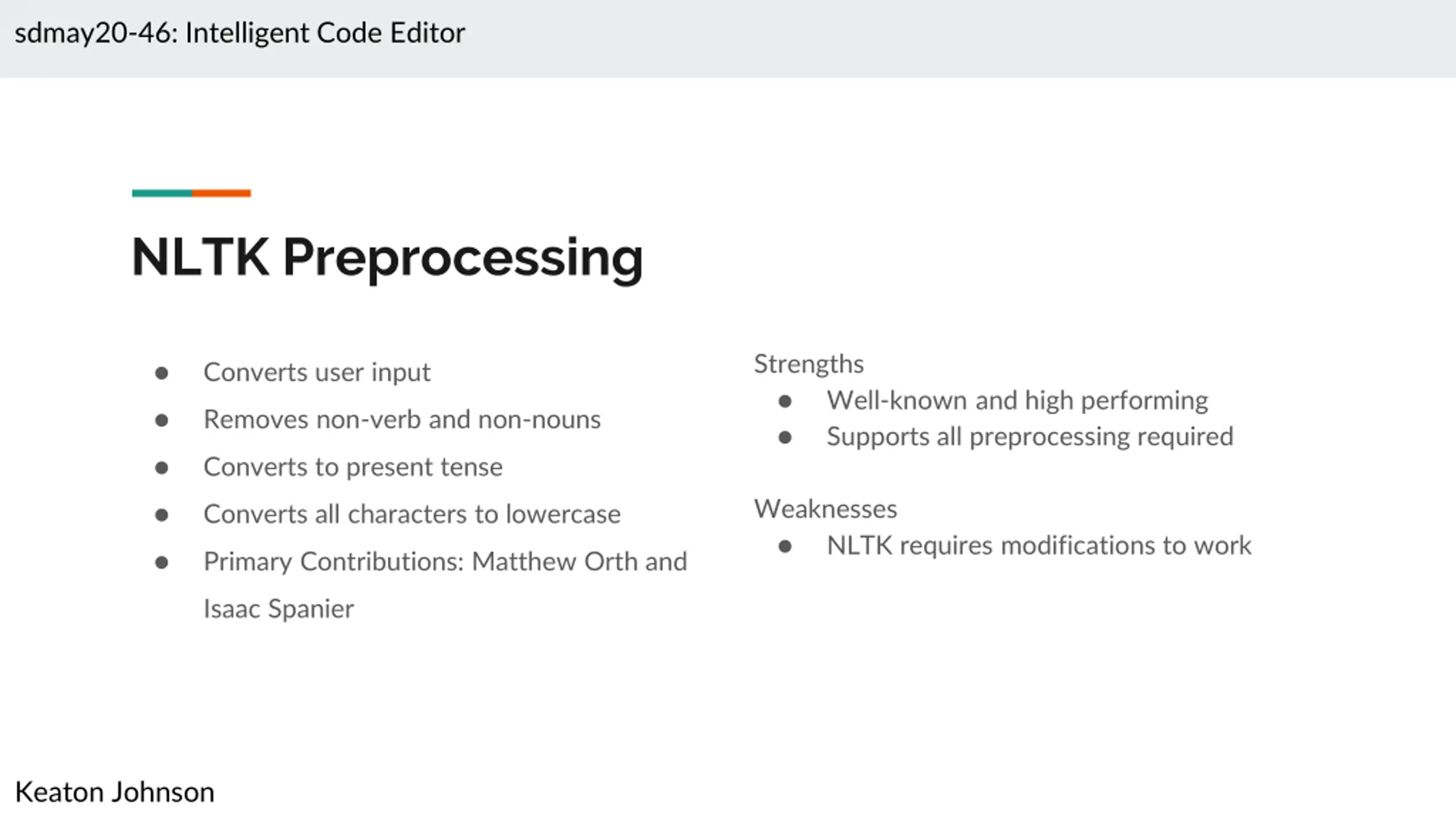 sdmay20-46: Intelligent Code Editor

NLTK Preprocessing

- Converts user input
- Removes non-verb and non-nouns
- Converts to present tense
- Converts all characters to lowercase
- Primary Contributions: Matthew Orth and Isaac Spanier

Strengths
- Well-known and high performing
- Supports all preprocessing required

Weaknesses
- NLTK requires modifications to work

Keaton Johnson